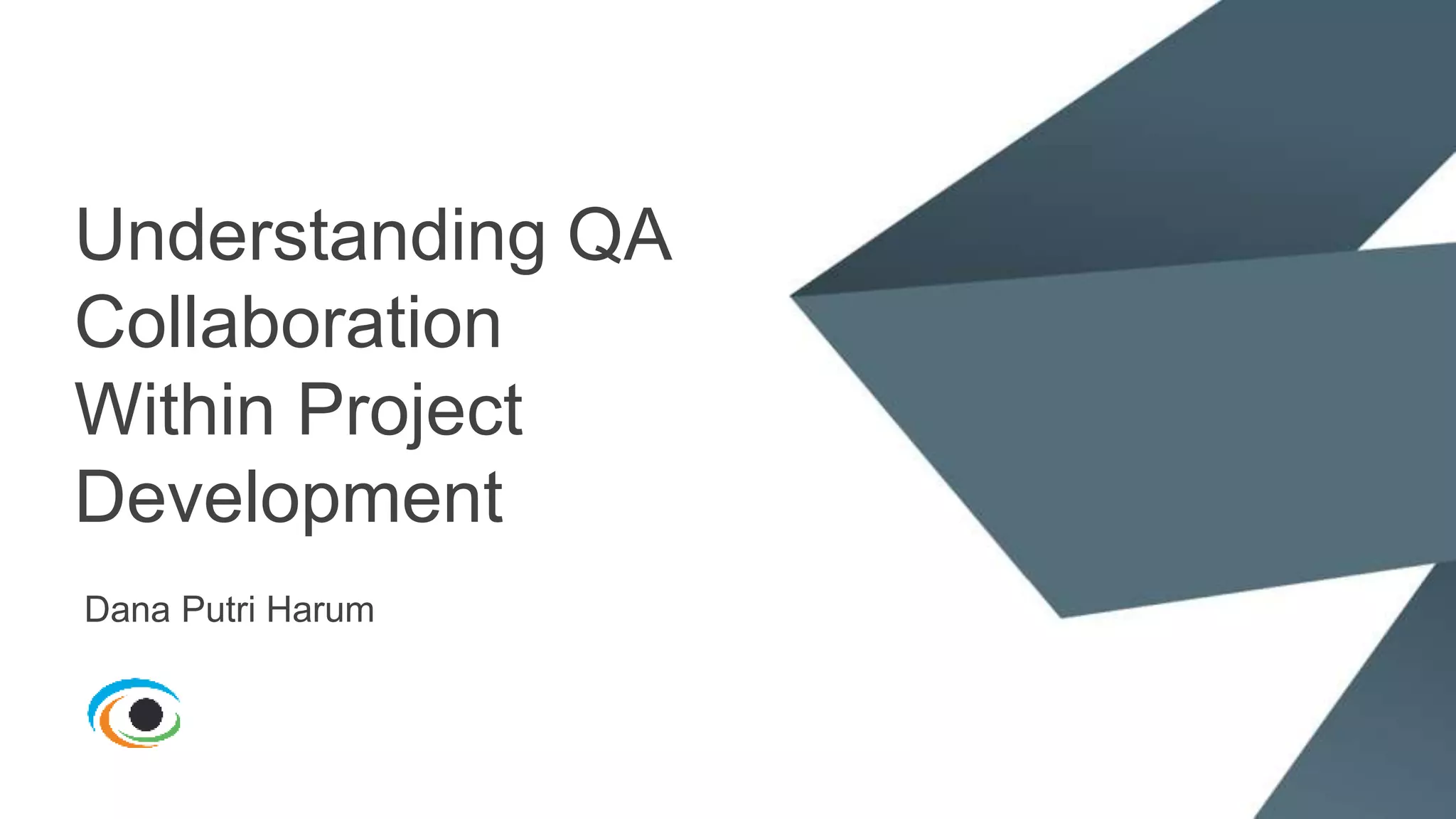 Understanding QA Collaboration Within Project Development

Dana Putri Harum